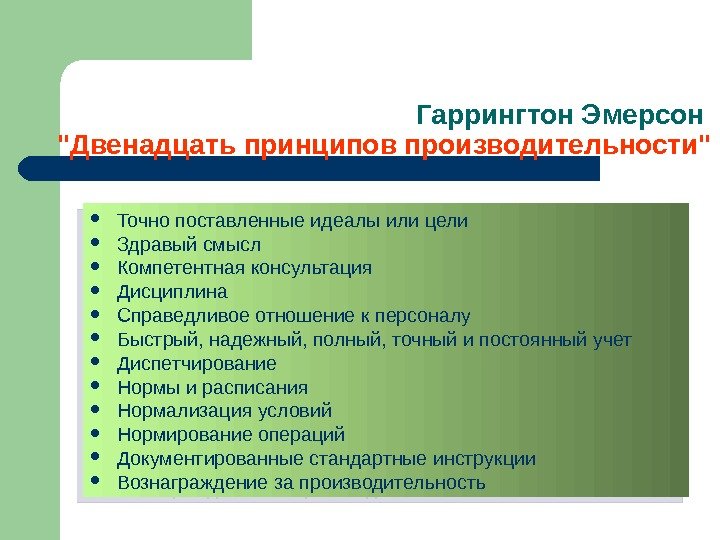 Гаррингтон Эмерсон
"Двенадцать принципов производительности"

- Точно поставленные идеалы или цели
- Здравый смысл
- Компетентная консультация
- Дисциплина
- Справедливое отношение к персоналу
- Быстрый, надежный, полный, точный и постоянный учет
- Диспетчирование
- Нормы и расписания
- Нормализация условий
- Нормирование операций
- Документированные стандартные инструкции
- Вознаграждение за производительность